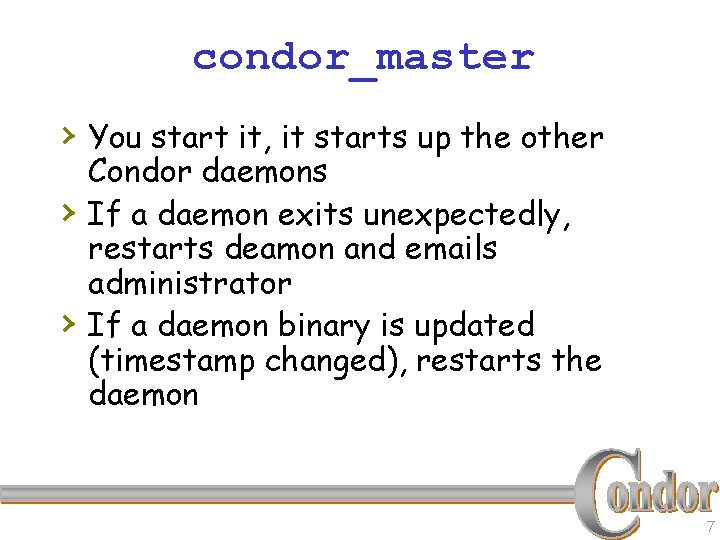 condor_master

› You start it, it starts up the other Condor daemons

› If a daemon exits unexpectedly, restarts deamon and emails administrator

› If a daemon binary is updated (timestamp changed), restarts the daemon

Condor

7